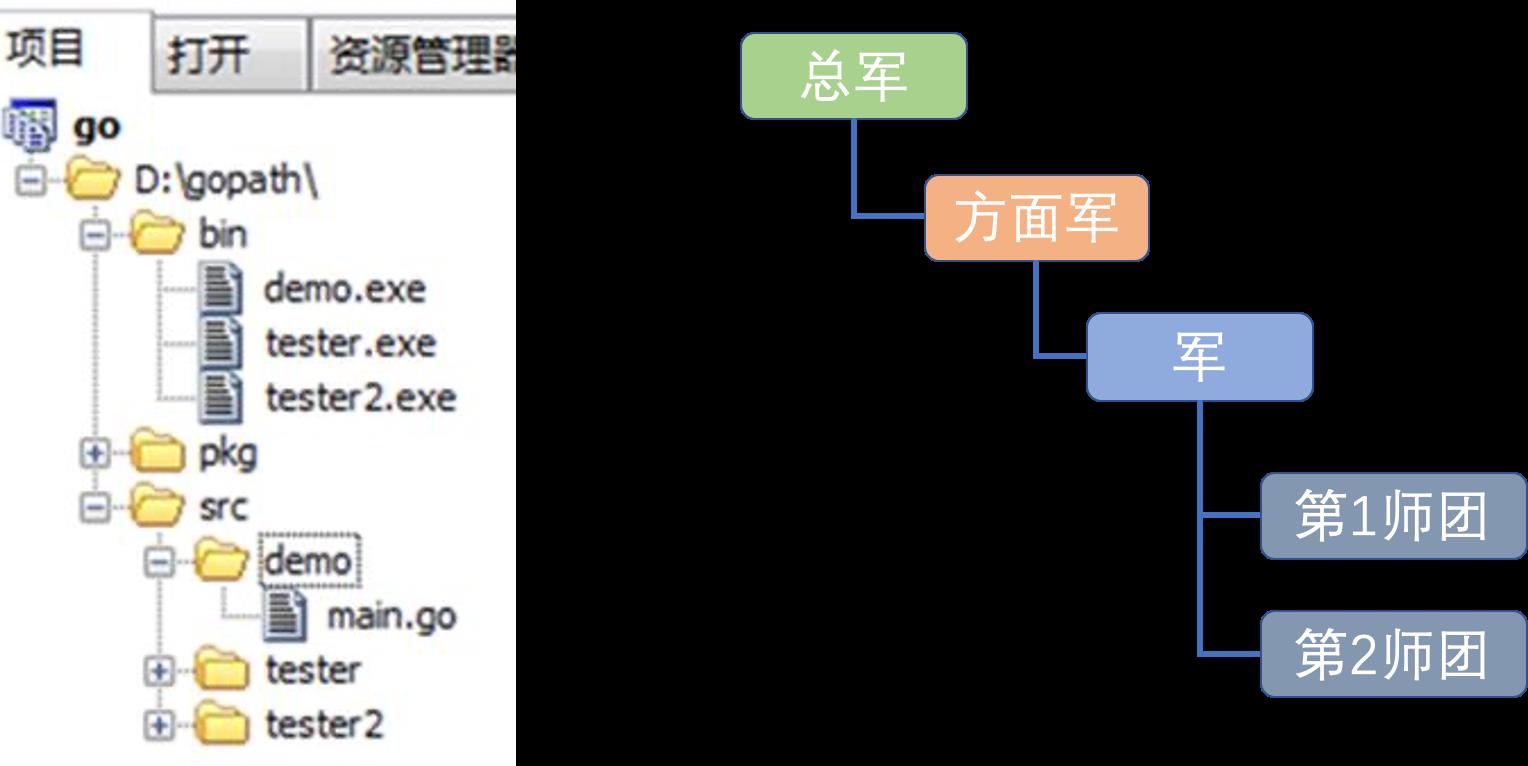 项目 打开 资源管理器

go
D:\gopath\
bin
demo.exe
tester.exe
tester2.exe
pkg
src
demo
main.go
tester
tester2

总军
方面军
军
第1师团
第2师团